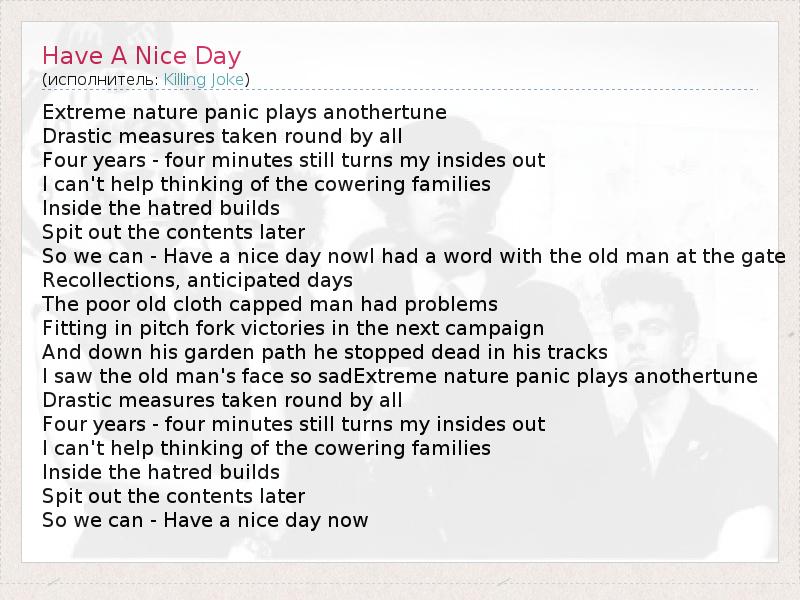 Have A Nice Day
(исполнитель: Killing Joke)

Extreme nature panic plays anothertune
Drastic measures taken round by all
Four years - four minutes still turns my insides out
I can't help thinking of the cowering families
Inside the hatred builds
Spit out the contents later
So we can - Have a nice day nowI had a word with the old man at the gate
Recollections, anticipated days
The poor old cloth capped man had problems
Fitting in pitch fork victories in the next campaign
And down his garden path he stopped dead in his tracks
I saw the old man's face so sadExtreme nature panic plays anothertune
Drastic measures taken round by all
Four years - four minutes still turns my insides out
I can't help thinking of the cowering families
Inside the hatred builds
Spit out the contents later
So we can - Have a nice day now